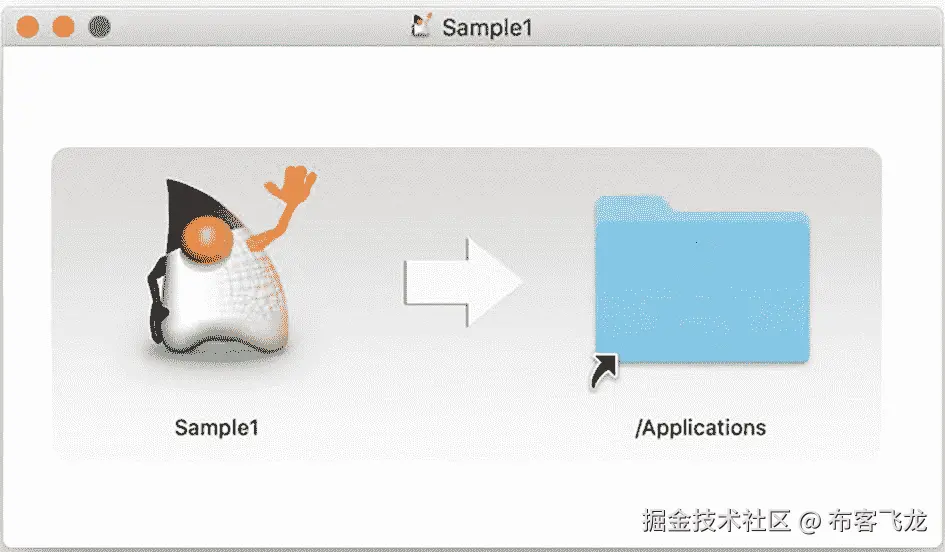 Sample1

Sample1

/Applications

掘金技术社区 @ 布客飞龙